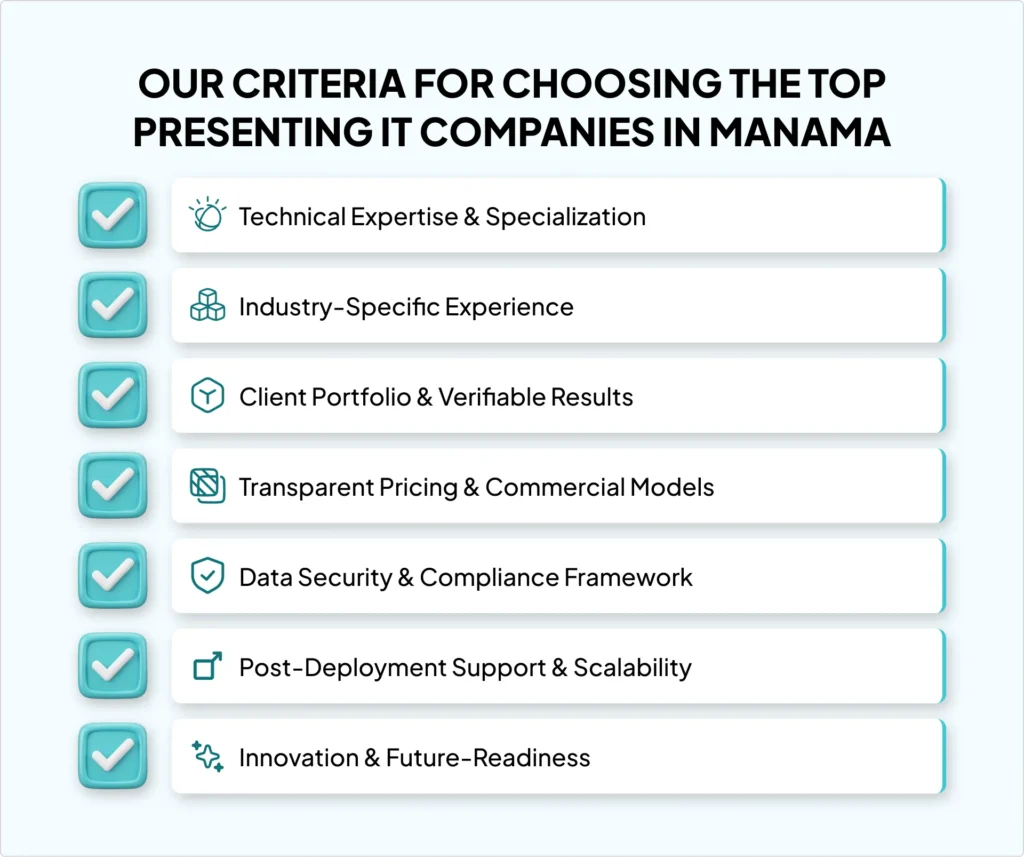 OUR CRITERIA FOR CHOOSING THE TOP PRESENTING IT COMPANIES IN MANAMA

Technical Expertise & Specialization

Industry-Specific Experience

Client Portfolio & Verifiable Results

Transparent Pricing & Commercial Models

Data Security & Compliance Framework

Post-Deployment Support & Scalability

Innovation & Future-Readiness